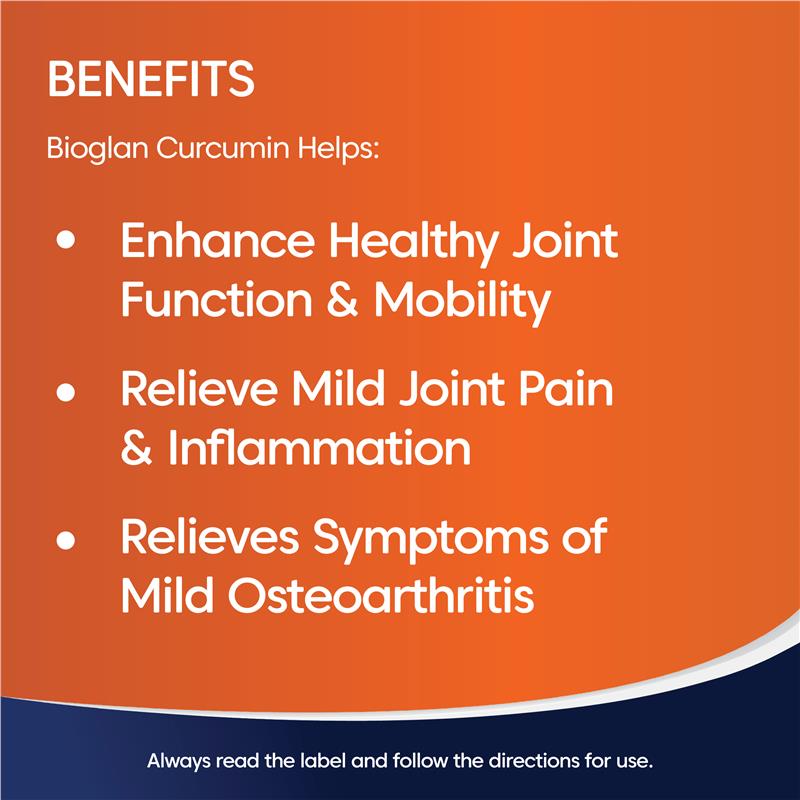 BENEFITS

Bioglan Curcumin Helps:

• Enhance Healthy Joint Function & Mobility

• Relieve Mild Joint Pain & Inflammation

• Relieves Symptoms of Mild Osteoarthritis

Always read the label and follow the directions for use.